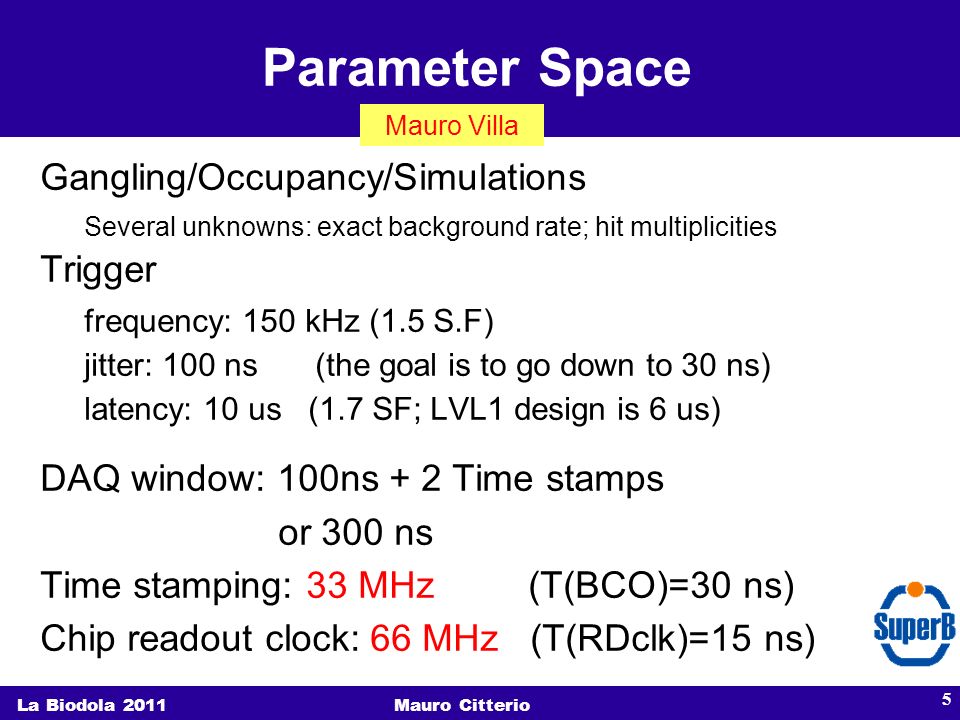 Parameter Space

Mauro Villa

Gangling/Occupancy/Simulations

Several unknowns: exact background rate; hit multiplicities

Trigger

frequency: 150 kHz (1.5 S.F)

jitter: 100 ns (the goal is to go down to 30 ns)

latency: 10 us (1.7 SF; LVL1 design is 6 us)

DAQ window: 100ns + 2 Time stamps

or 300 ns

Time stamping: 33 MHz (T(BCO)=30 ns)

Chip readout clock: 66 MHz (T(RDclk)=15 ns)

SuperB

La Biodola 2011

Mauro Citterio

5